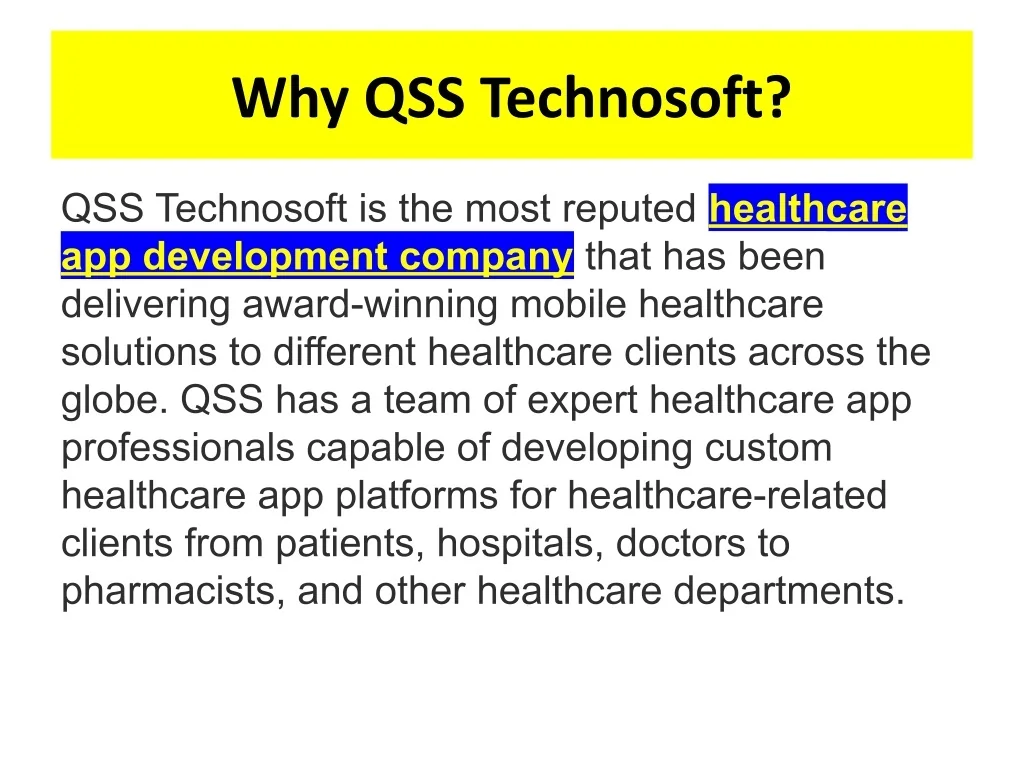 Why QSS Technosoft?

QSS Technosoft is the most reputed healthcare app development company that has been delivering award-winning mobile healthcare solutions to different healthcare clients across the globe. QSS has a team of expert healthcare app professionals capable of developing custom healthcare app platforms for healthcare-related clients from patients, hospitals, doctors to pharmacists, and other healthcare departments.